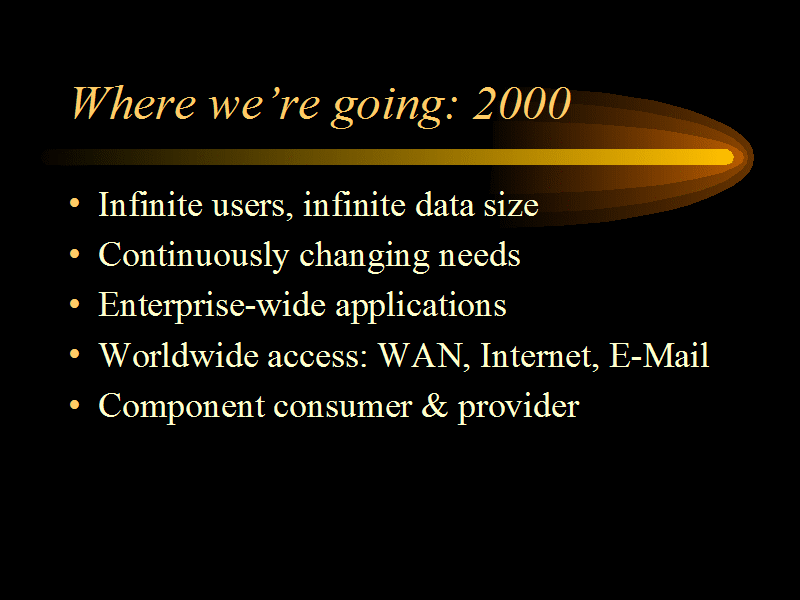 Where we're going: 2000

• Infinite users, infinite data size
• Continuously changing needs
• Enterprise-wide applications
• Worldwide access: WAN, Internet, E-Mail
• Component consumer & provider